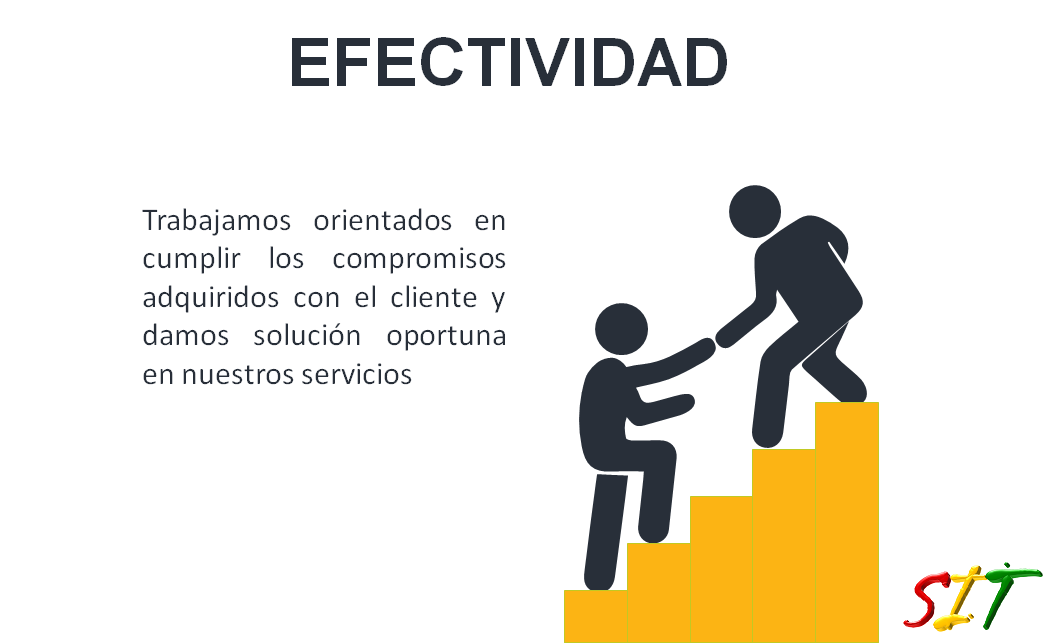 EFECTIVIDAD

Trabajamos orientados en cumplir los compromisos adquiridos con el cliente y damos solución oportuna en nuestros servicios

SIT